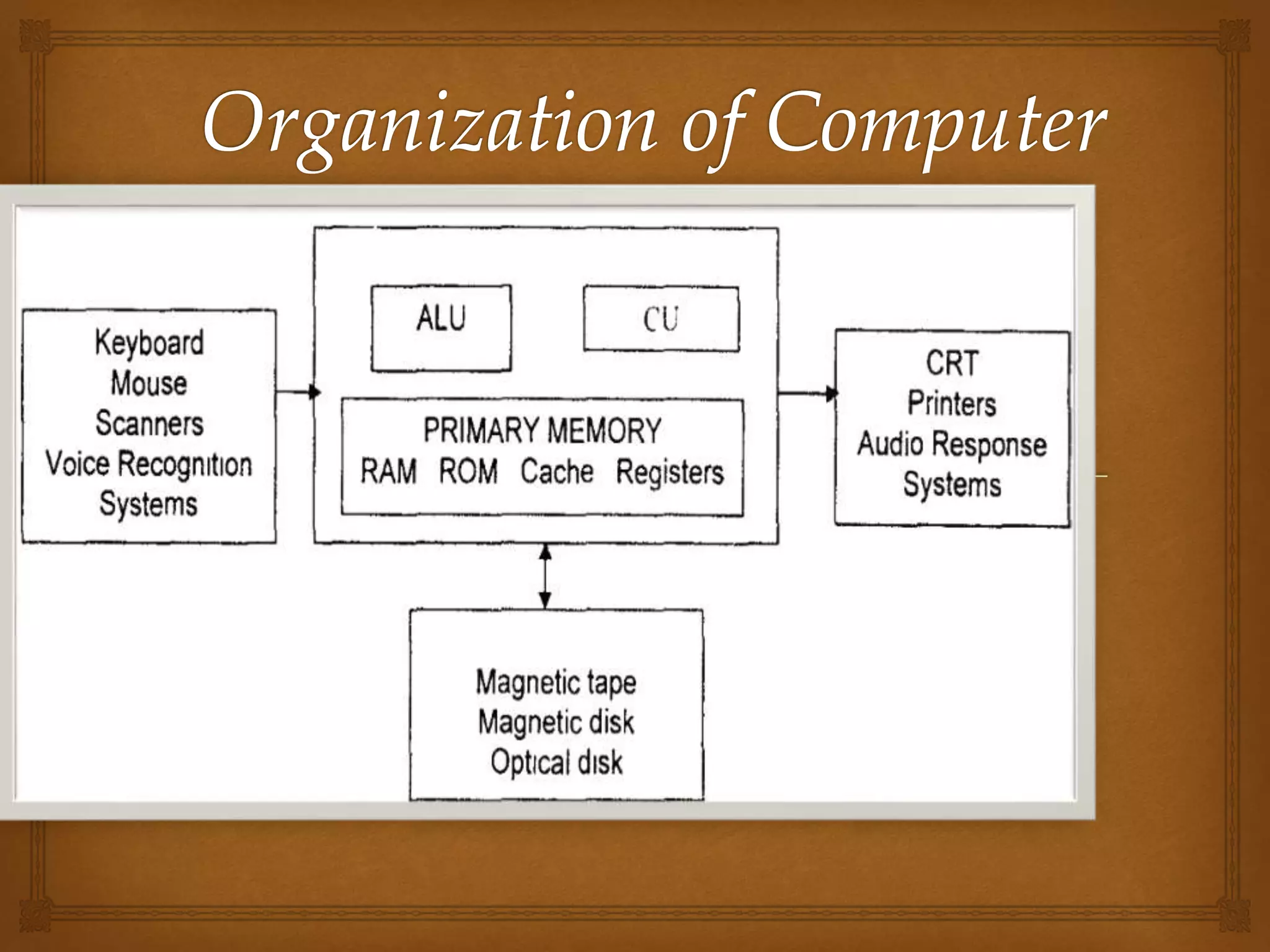 Organization of Computer

Keyboard
Mouse
Scanners
Voice Recognition
Systems

ALU

CU

PRIMARY MEMORY
RAM ROM Cache Registers

CRT
Printers
Audio Response
Systems

Magnetic tape
Magnetic disk
Optical disk